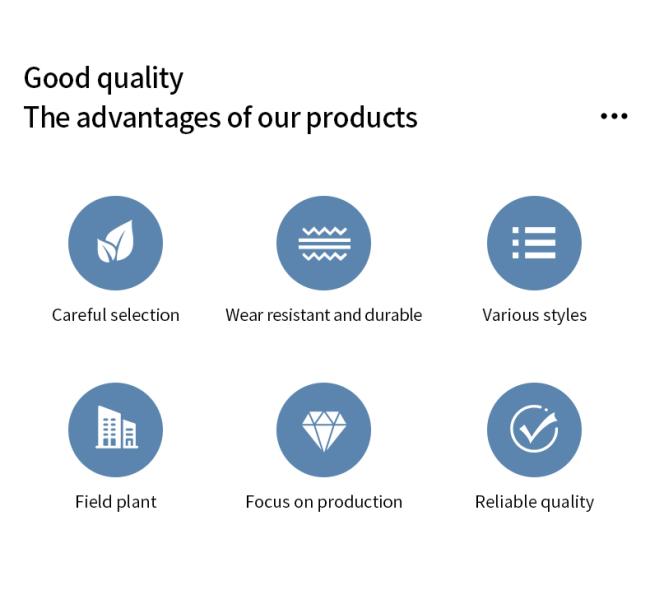 Good quality
The advantages of our products

Careful selection

Wear resistant and durable

Various styles

Field plant

Focus on production

Reliable quality